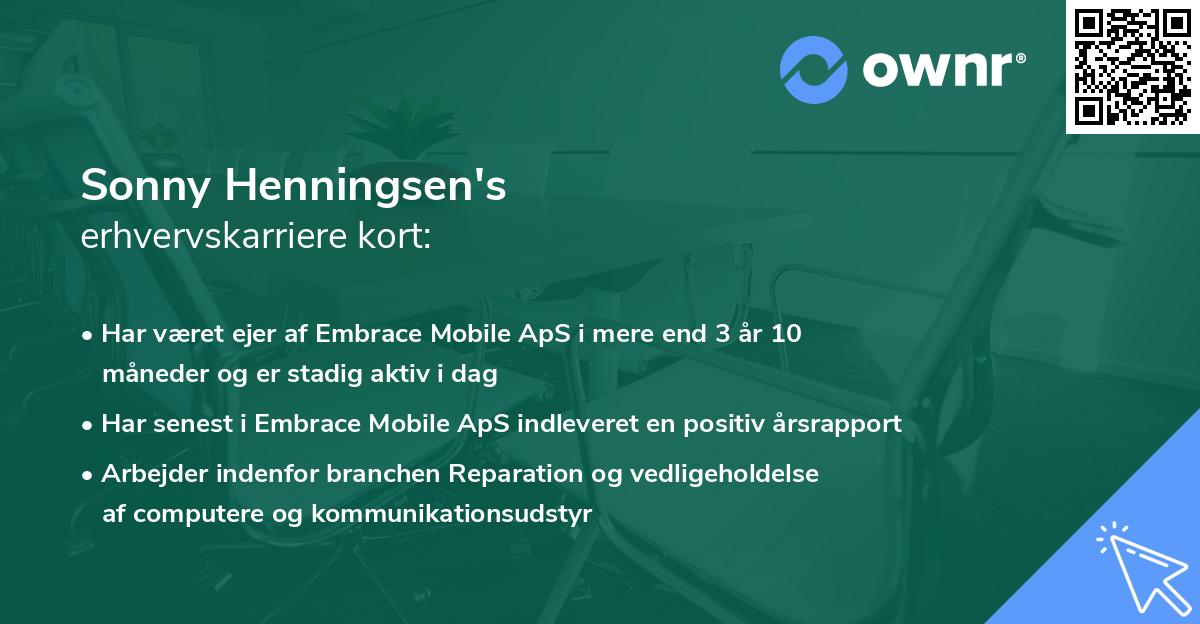 ownr®

Sonny Henningsen's
erhvervskarriere kort:

• Har været ejer af Embrace Mobile ApS i mere end 3 år 10 måneder og er stadig aktiv i dag

• Har senest i Embrace Mobile ApS indleveret en positiv årsrapport

• Arbejder indenfor branchen Reparation og vedligeholdelse af computere og kommunikationsudstyr